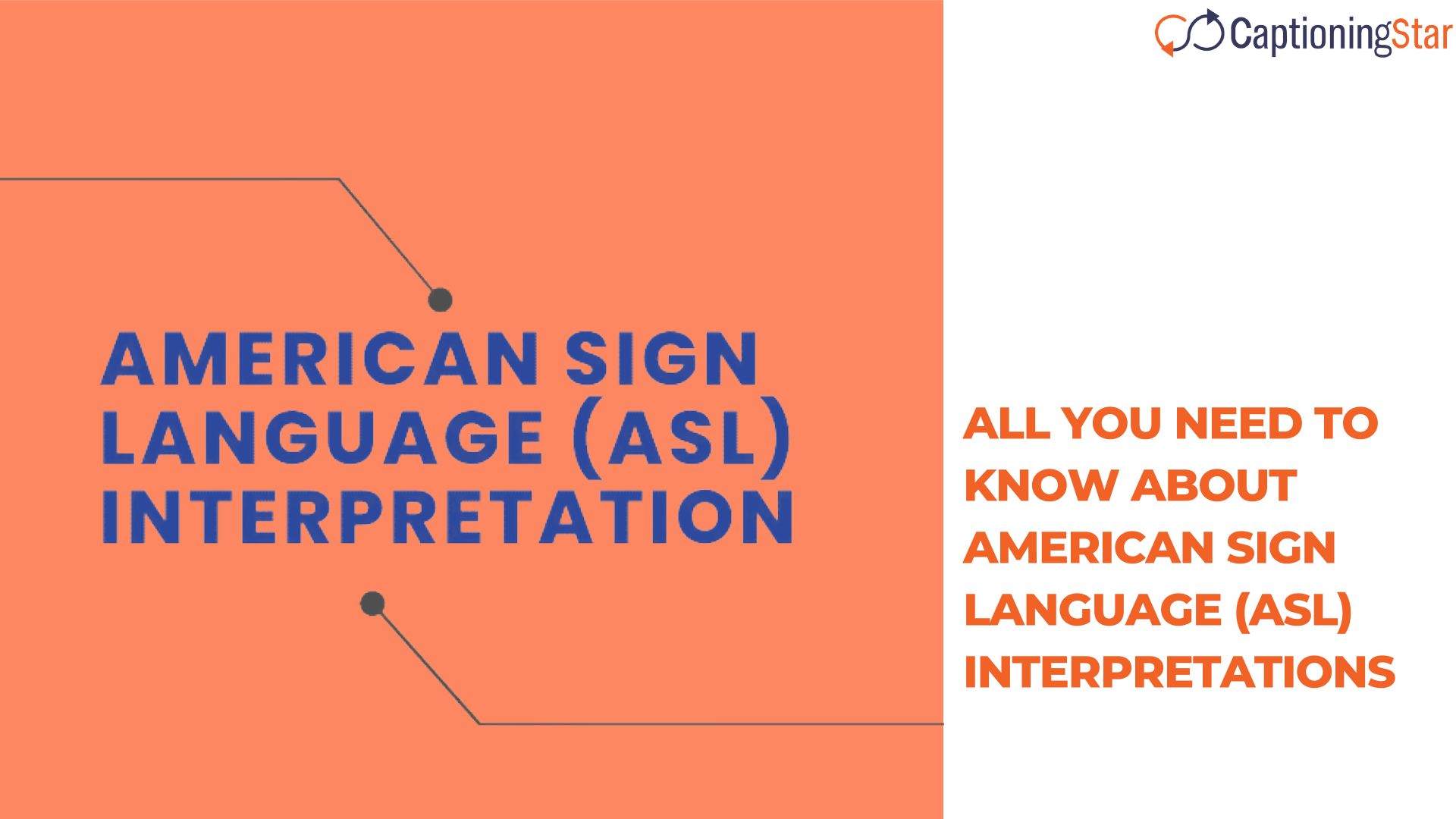 CaptioningStar

AMERICAN SIGN LANGUAGE (ASL) INTERPRETATION

ALL YOU NEED TO KNOW ABOUT AMERICAN SIGN LANGUAGE (ASL) INTERPRETATIONS